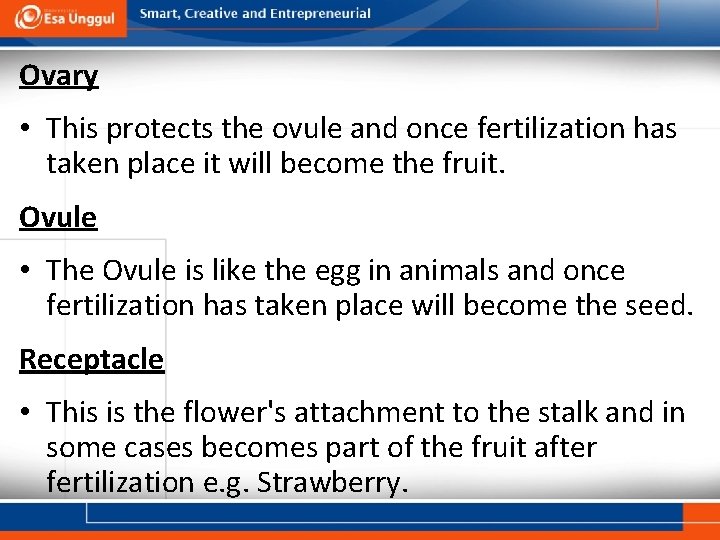 Esa Unggul
Smart, Creative and Entrepreneurial

Ovary

• This protects the ovule and once fertilization has taken place it will become the fruit.

Ovule

• The Ovule is like the egg in animals and once fertilization has taken place will become the seed.

Receptacle

• This is the flower's attachment to the stalk and in some cases becomes part of the fruit after fertilization e.g. Strawberry.